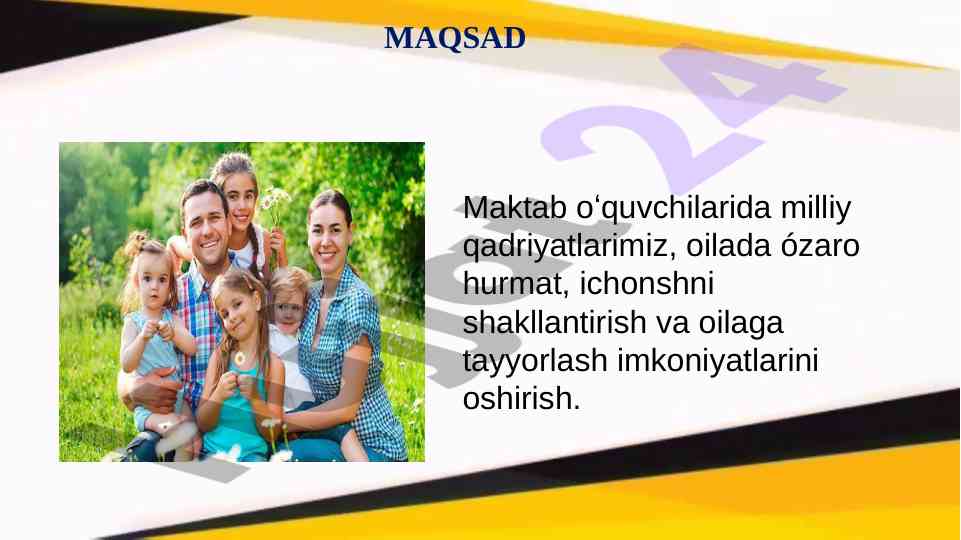 MAQSAD

Maktab o‘quvchilarida milliy qadriyatlarimiz, oilada ózaro hurmat, ichonshni shakllantirish va oilaga tayyorlash imkoniyatlarini oshirish.